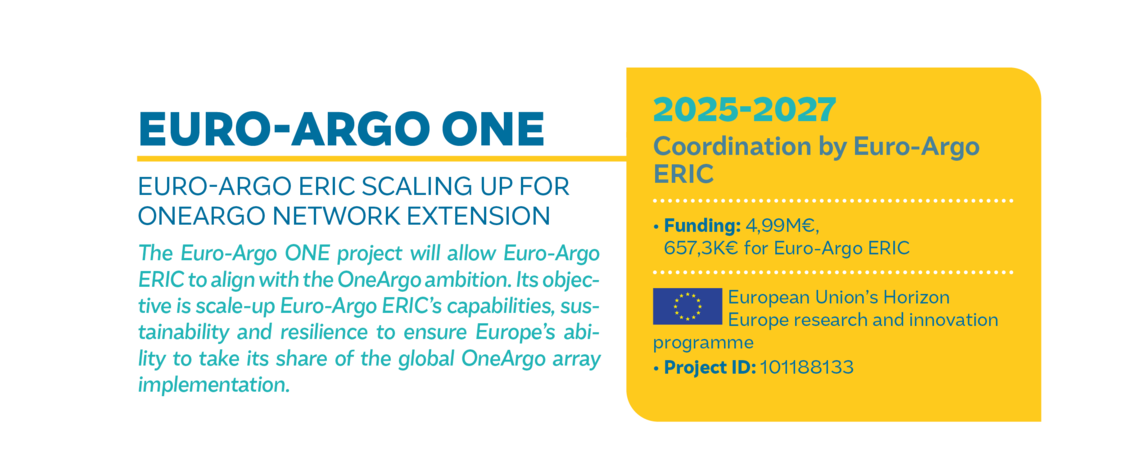 EURO-ARGO ONE

EURO-ARGO ERIC SCALING UP FOR ONEARGO NETWORK EXTENSION

The Euro-Argo ONE project will allow Euro-Argo ERIC to align with the OneArgo ambition. Its objective is scale-up Euro-Argo ERIC's capabilities, sustainability and resilience to ensure Europe's ability to take its share of the global OneArgo array implementation.

2025-2027

Coordination by Euro-Argo ERIC

• Funding: 4,99M€, 657,3K€ for Euro-Argo ERIC

European Union's Horizon Europe research and innovation programme

• Project ID: 101188133